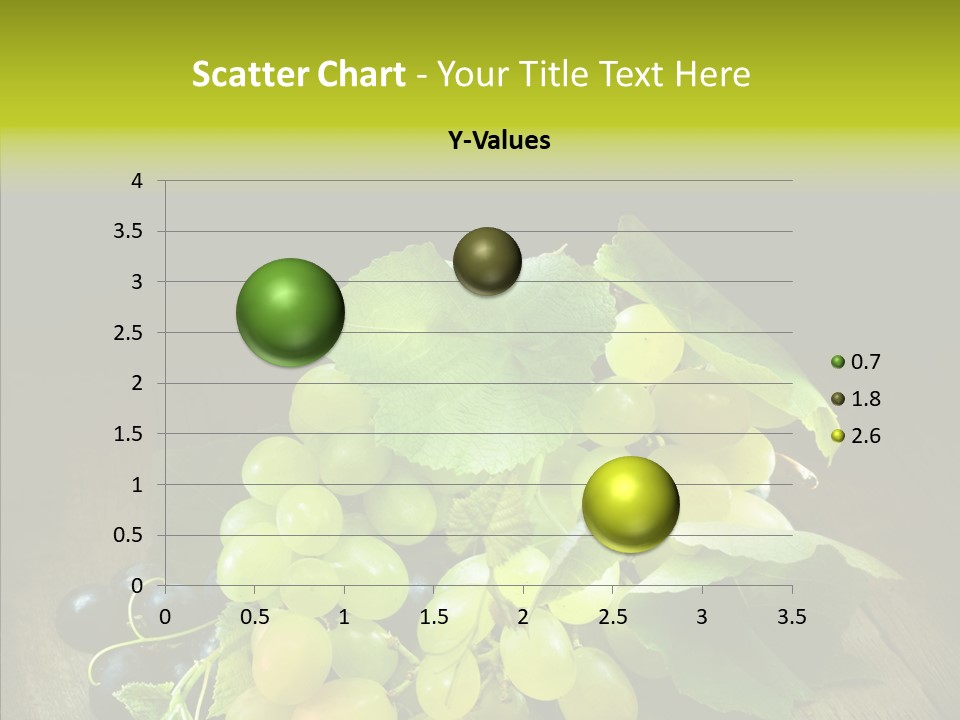 Scatter Chart - Your Title Text Here

Y-Values

4
3.5
3
2.5
2
1.5
1
0.5
0

0 0.5 1 1.5 2 2.5 3 3.5

0.7
1.8
2.6